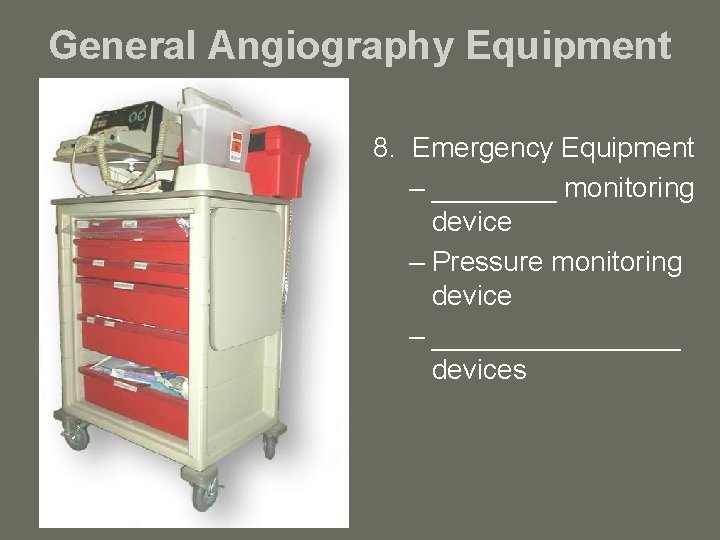 General Angiography Equipment

8. Emergency Equipment
– ________ monitoring device
– Pressure monitoring device
– ________________ devices